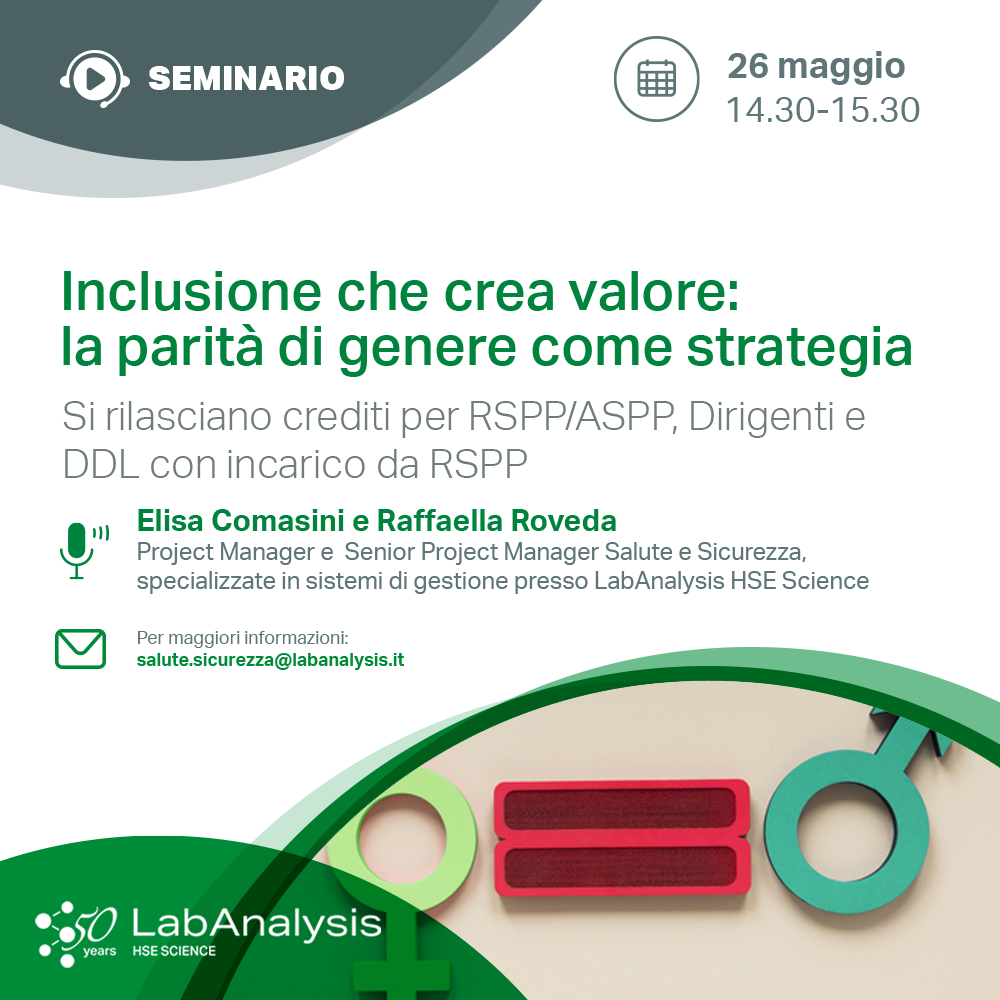 SEMINARIO

26 maggio
14.30-15.30

Inclusione che crea valore:
la parità di genere come strategia

Si rilasciano crediti per RSPP/ASPP, Dirigenti e DDL con incarico da RSPP

Elisa Comasini e Raffaella Roveda
Project Manager e Senior Project Manager Salute e Sicurezza, specializzate in sistemi di gestione presso LabAnalysis HSE Science

Per maggiori informazioni:
salute.sicurezza@labanalysis.it

50 years LabAnalysis
HSE SCIENCE